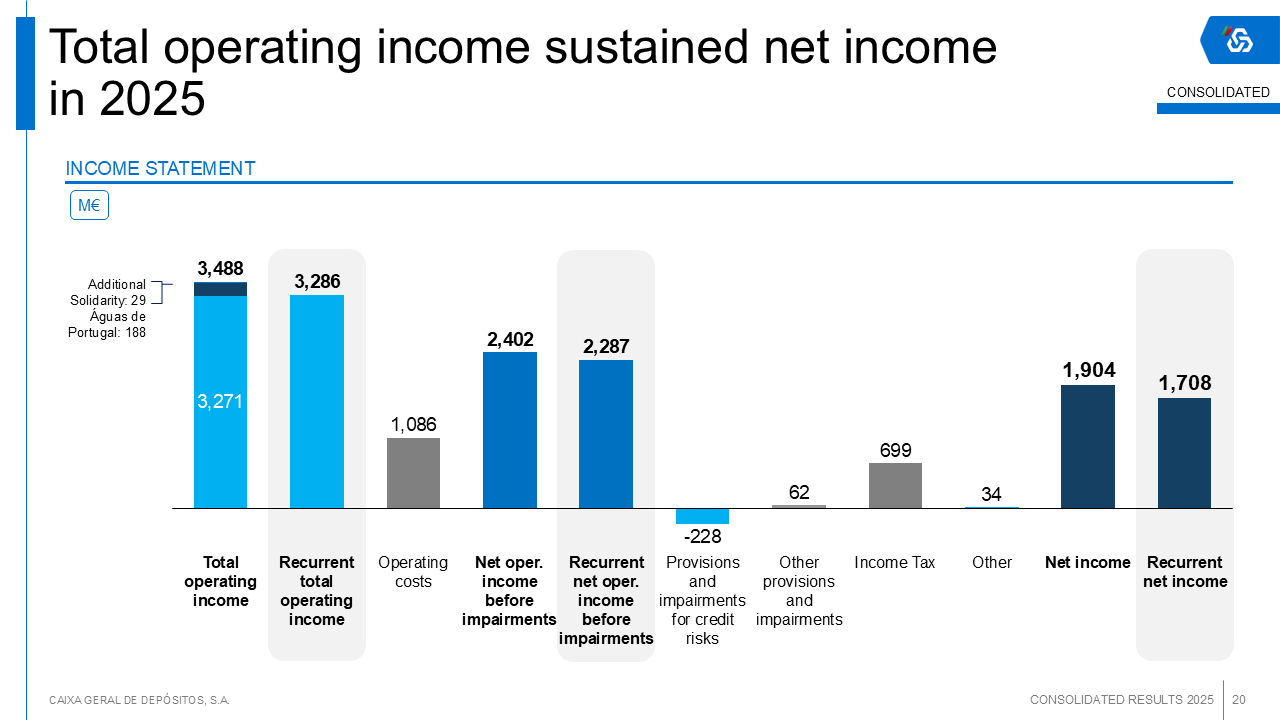 Total operating income sustained net income in 2025

CONSOLIDATED

INCOME STATEMENT

M€

Additional Solidarity: 29
Águas de Portugal: 188

3,488
3,271
3,286
1,086
2,402
2,287
-228
62
699
34
1,904
1,708

Total operating income

Recurrent total operating income

Operating costs

Net oper. income before impairments

Recurrent net oper. income before impairments

Provisions and impairments for credit risks

Other provisions and impairments

Income Tax

Other

Net income

Recurrent net income

CAIXA GERAL DE DEPÓSITOS, S.A.

CONSOLIDATED RESULTS 2025

20